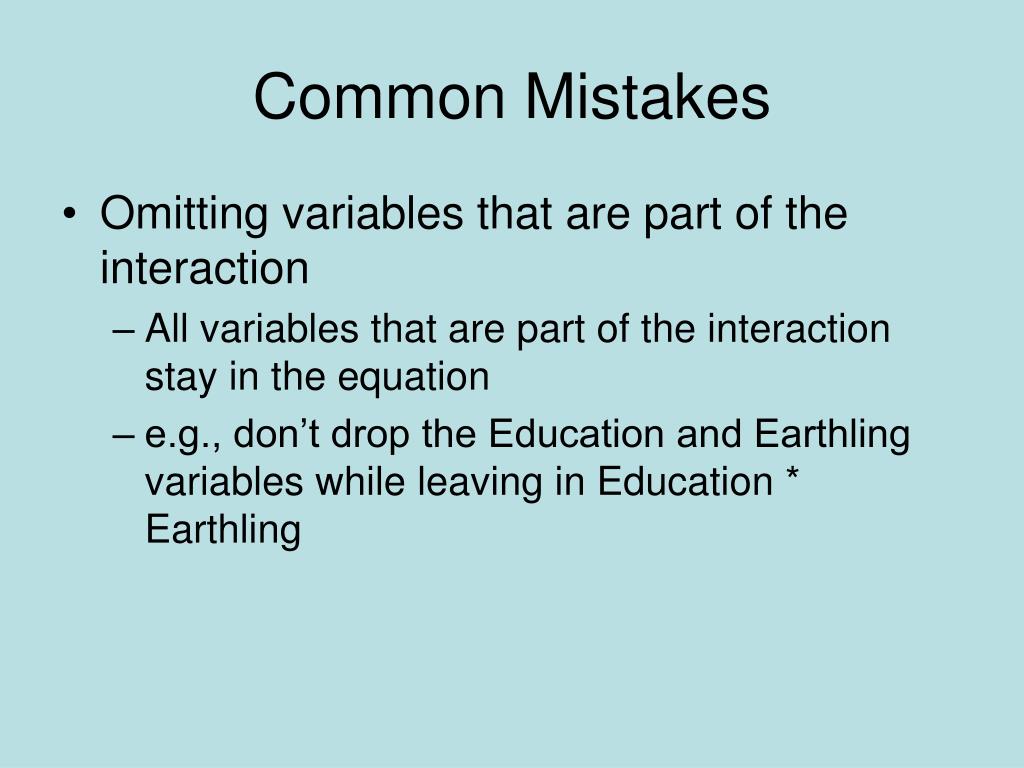 Common Mistakes

• Omitting variables that are part of the interaction
– All variables that are part of the interaction stay in the equation
– e.g., don’t drop the Education and Earthling variables while leaving in Education * Earthling